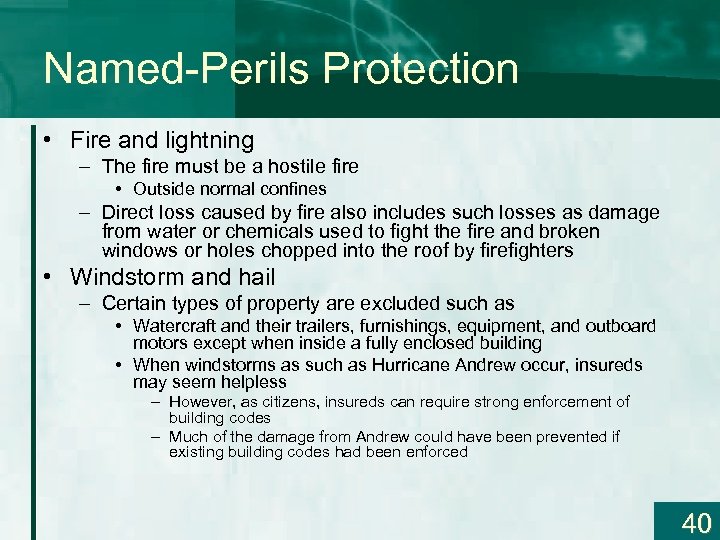 Named-Perils Protection

• Fire and lightning
– The fire must be a hostile fire
• Outside normal confines
– Direct loss caused by fire also includes such losses as damage from water or chemicals used to fight the fire and broken windows or holes chopped into the roof by firefighters
• Windstorm and hail
– Certain types of property are excluded such as
• Watercraft and their trailers, furnishings, equipment, and outboard motors except when inside a fully enclosed building
• When windstorms as such as Hurricane Andrew occur, insureds may seem helpless
– However, as citizens, insureds can require strong enforcement of building codes
– Much of the damage from Andrew could have been prevented if existing building codes had been enforced

40